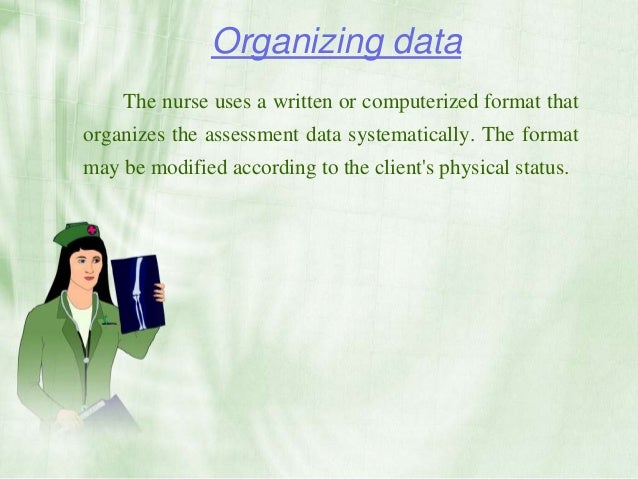 Organizing data

The nurse uses a written or computerized format that organizes the assessment data systematically. The format may be modified according to the client's physical status.